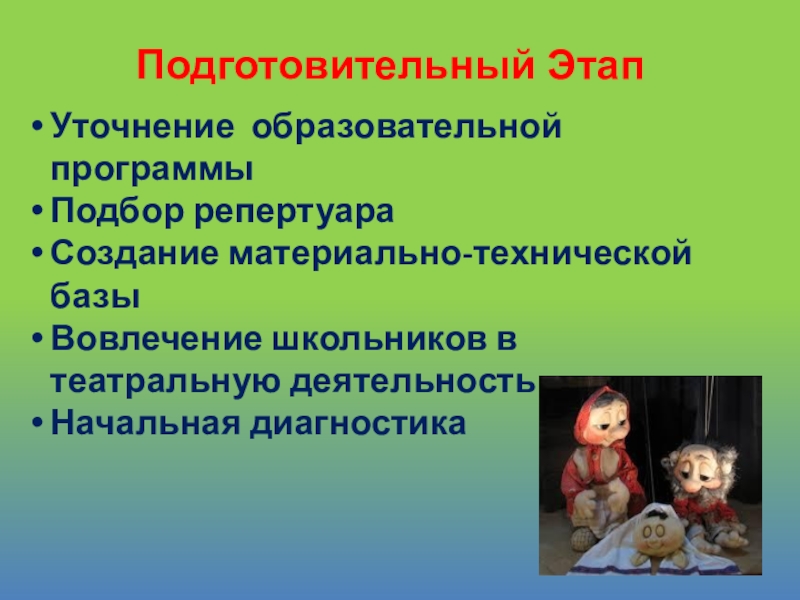 Подготовительный Этап

• Уточнение образовательной программы
• Подбор репертуара
• Создание материально-технической базы
• Вовлечение школьников в театральную деятельность
• Начальная диагностика